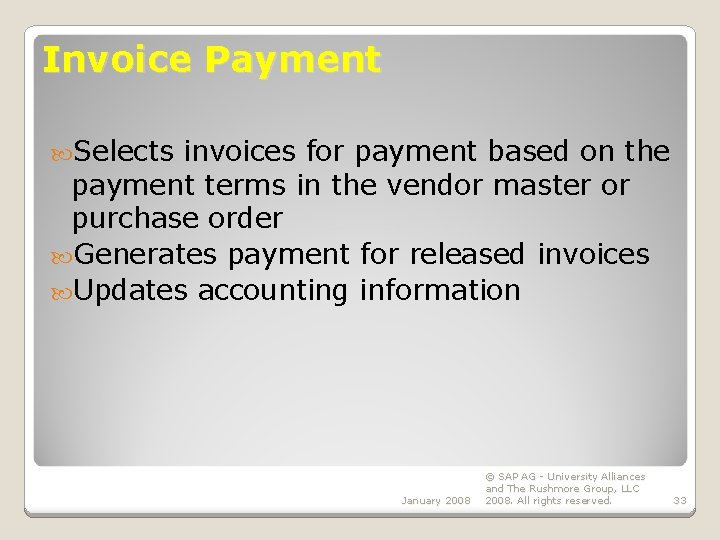 Invoice Payment

Selects invoices for payment based on the payment terms in the vendor master or purchase order
Generates payment for released invoices
Updates accounting information

January 2008

© SAP AG - University Alliances and The Rushmore Group, LLC 2008. All rights reserved.

33